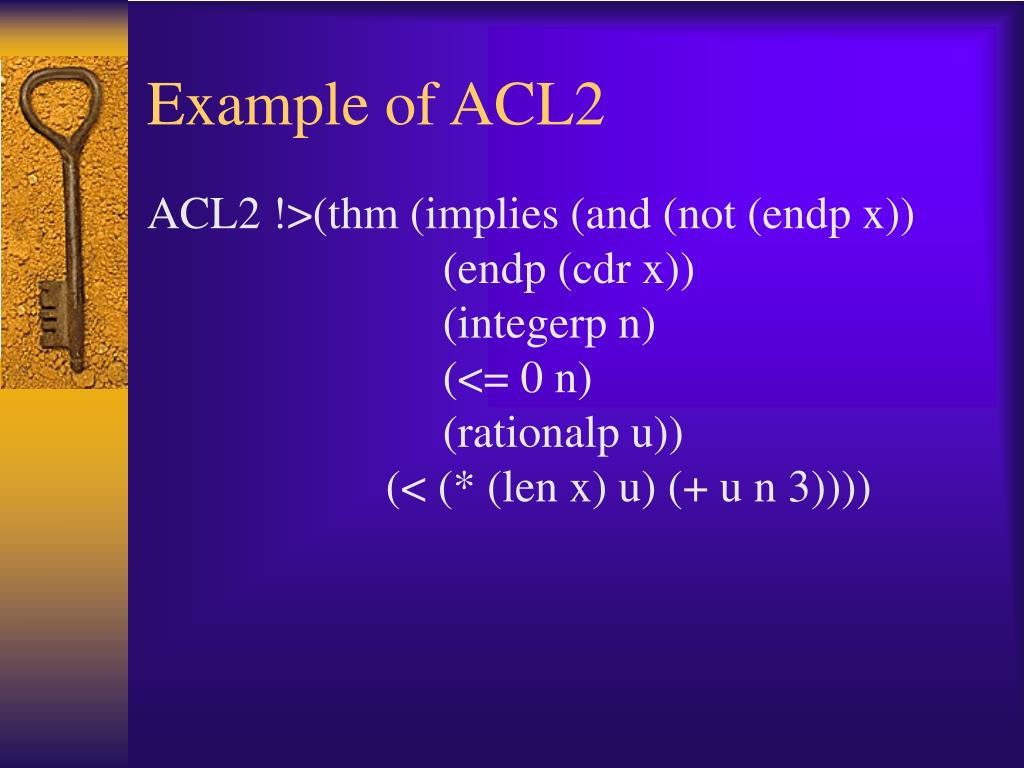 Example of ACL2

ACL2 !>(thm (implies (and (not (endp x))
(endp (cdr x))
(integerp n)
(<= 0 n)
(rationalp u))
(< (* (len x) u) (+ u n 3))))